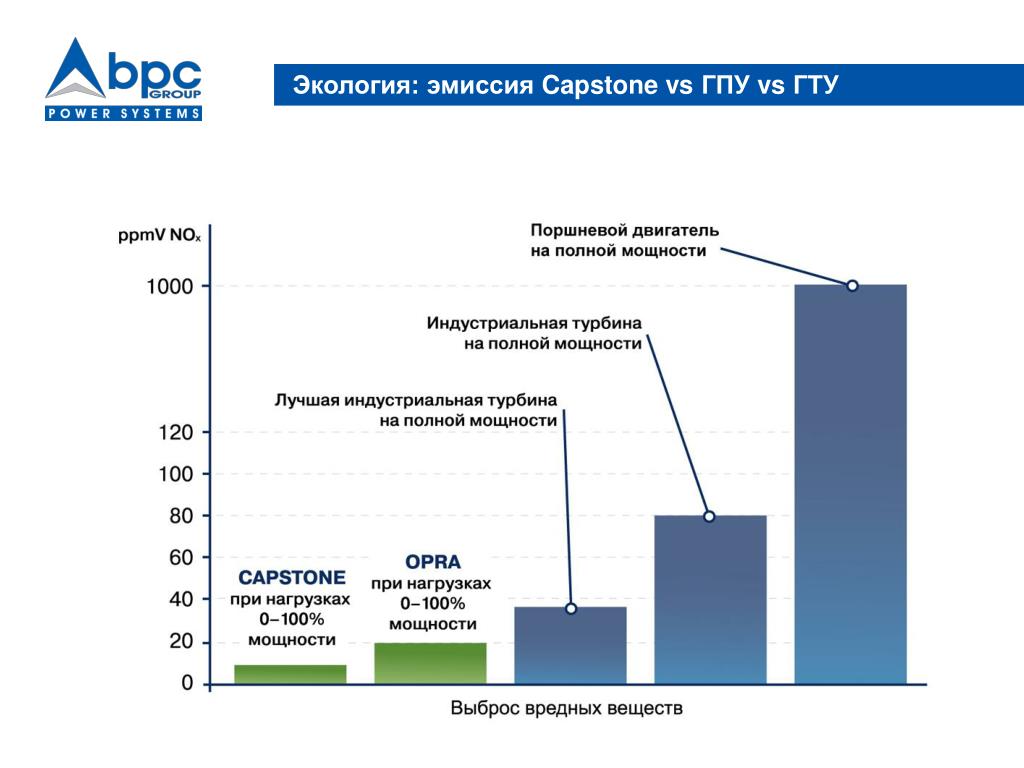 bpc GROUP
POWER SYSTEMS

Экология: эмиссия Capstone vs ГПУ vs ГТУ

ppmV $NO_x$

1000
120
100
80
60
40
20
0

Поршневой двигатель на полной мощности

Индустриальная турбина на полной мощности

Лучшая индустриальная турбина на полной мощности

CAPSTONE при нагрузках 0–100% мощности

OPRA при нагрузках 0–100% мощности

Выброс вредных веществ